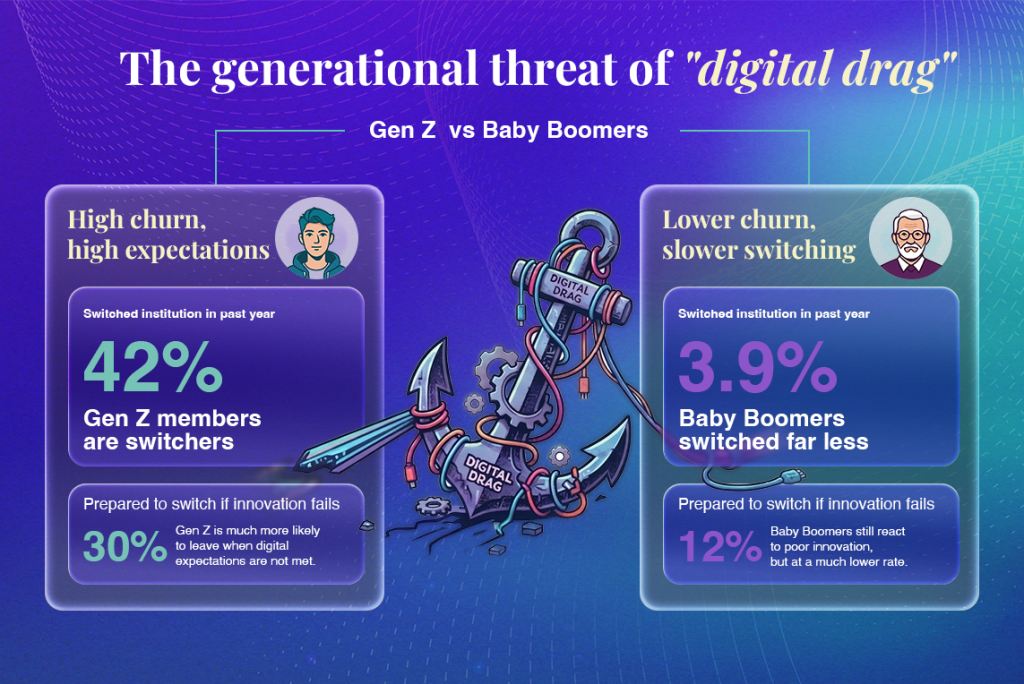 The generational threat of "digital drag"

Gen Z vs Baby Boomers

High churn, high expectations

Switched institution in past year

42%

Gen Z members are switchers

Prepared to switch if innovation fails

30% Gen Z is much more likely to leave when digital expectations are not met.

DIGITAL DRAG

DIGITAL DRAG

Lower churn, slower switching

Switched institution in past year

3.9%

Baby Boomers switched far less

Prepared to switch if innovation fails

12% Baby Boomers still react to poor innovation, but at a much lower rate.